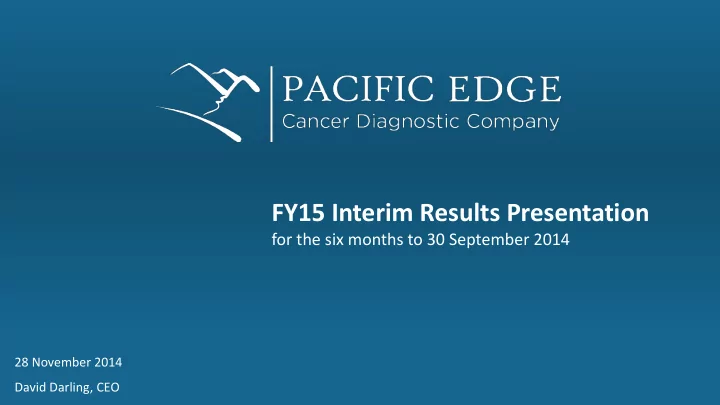 PACIFIC EDGE
Cancer Diagnostic Company

FY15 Interim Results Presentation
for the six months to 30 September 2014

28 November 2014
David Darling, CEO